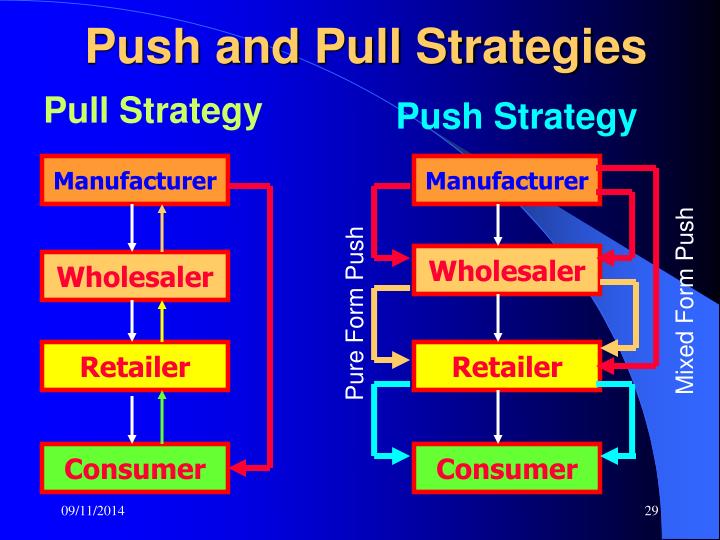 Push and Pull Strategies

Pull Strategy

Manufacturer

Wholesaler

Retailer

Consumer

Push Strategy

Pure Form Push

Manufacturer

Wholesaler

Retailer

Consumer

Mixed Form Push

09/11/2014

29